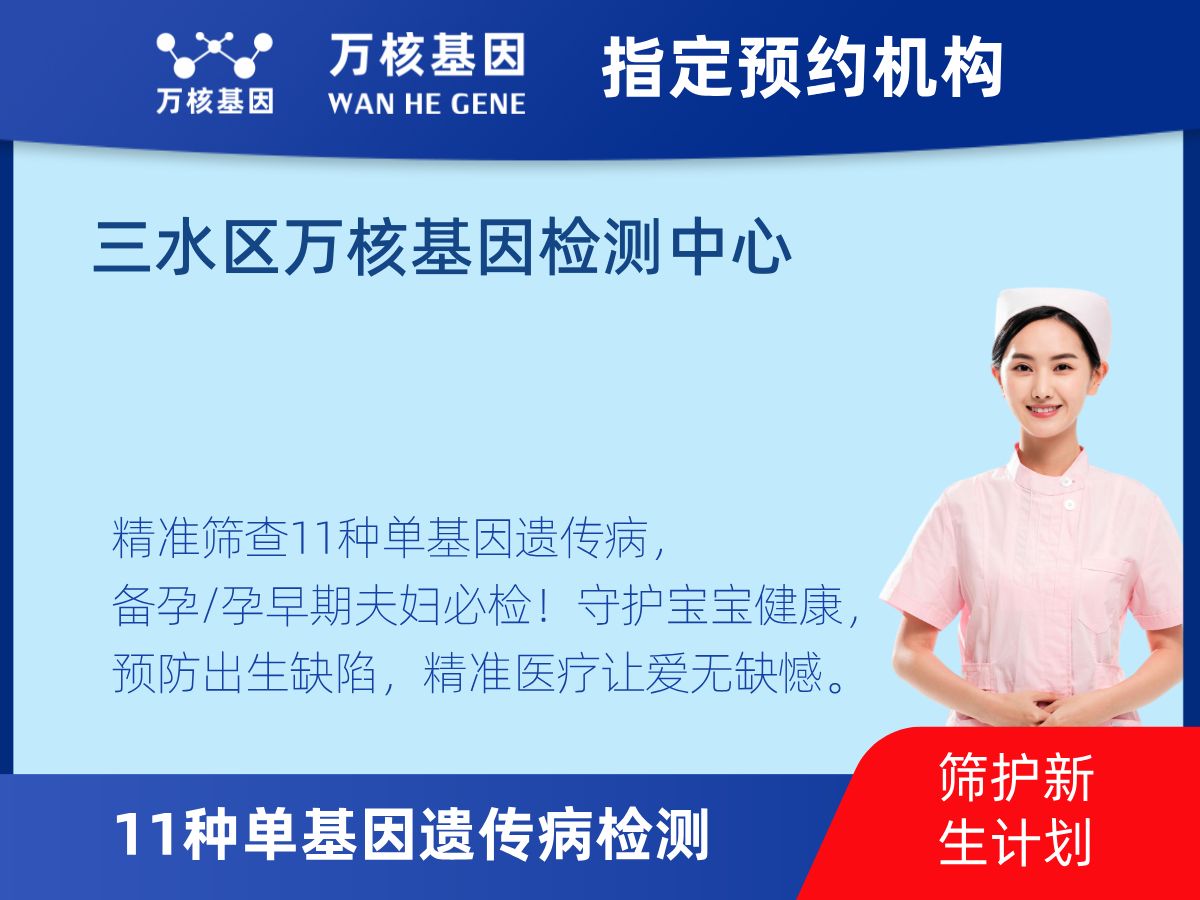 万核基因

万核基因
WAN HE GENE

指定预约机构

三水区万核基因检测中心

精准筛查11种单基因遗传病，
备孕/孕早期夫妇必检！守护宝宝健康，
预防出生缺陷，精准医疗让爱无缺憾。

11种单基因遗传病检测

筛护新生计划